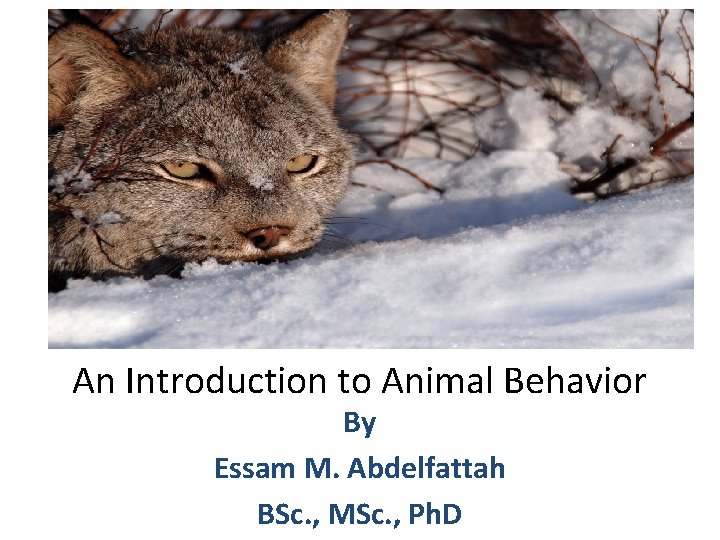 An Introduction to Animal Behavior

By

Essam M. Abdelfattah

BSc., MSc., PhD